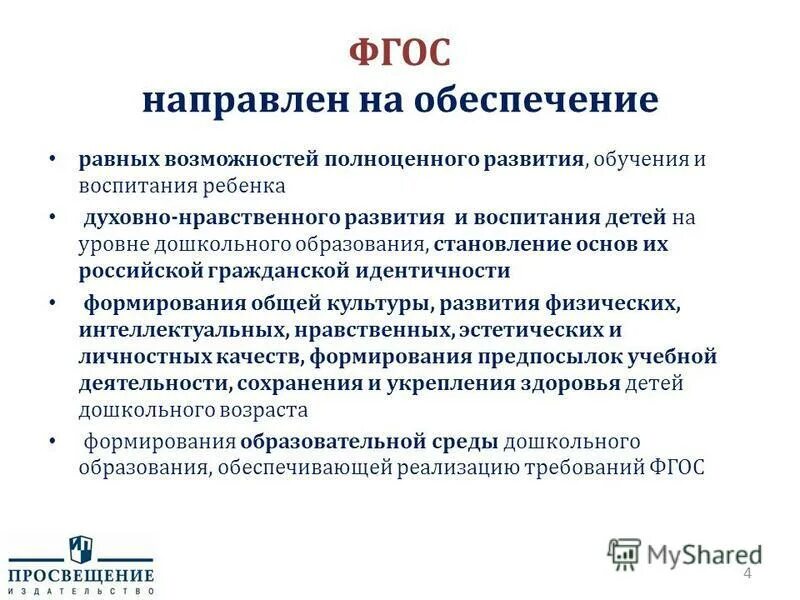 ФГОС
направлен на обеспечение

• равных возможностей полноценного развития, обучения и воспитания ребенка

• духовно-нравственного развития и воспитания детей на уровне дошкольного образования, становление основ их российской гражданской идентичности

• формирования общей культуры, развития физических, интеллектуальных, нравственных, эстетических и личностных качеств, формирования предпосылок учебной деятельности, сохранения и укрепления здоровья детей дошкольного возраста

• формирования образовательной среды дошкольного образования, обеспечивающей реализацию требований ФГОС

ПРОСВЕЩЕНИЕ
ИЗДАТЕЛЬСТВО

MyShared

4